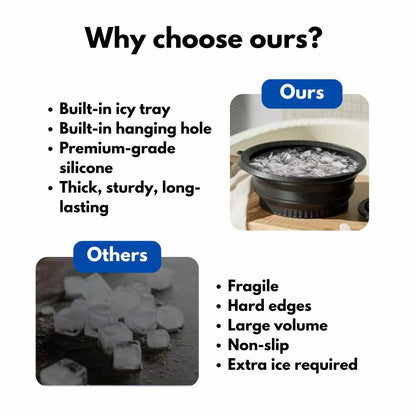 Why choose ours?

Ours

• Built-in icy tray
• Built-in hanging hole
• Premium-grade silicone
• Thick, sturdy, long-lasting

Others

• Fragile
• Hard edges
• Large volume
• Non-slip
• Extra ice required